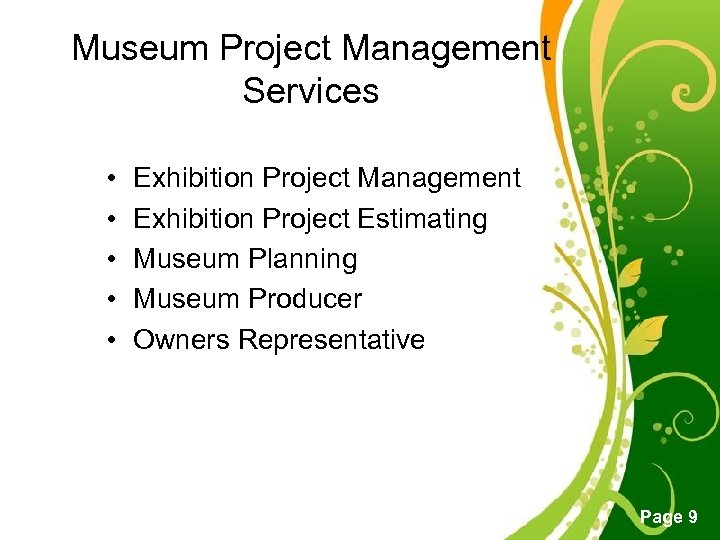 Museum Project Management Services

• Exhibition Project Management
• Exhibition Project Estimating
• Museum Planning
• Museum Producer
• Owners Representative

Page 9